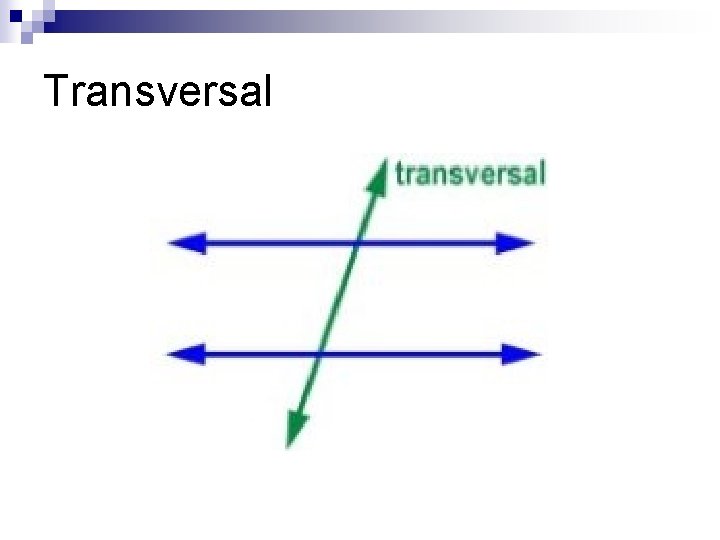 Transversal

transversal